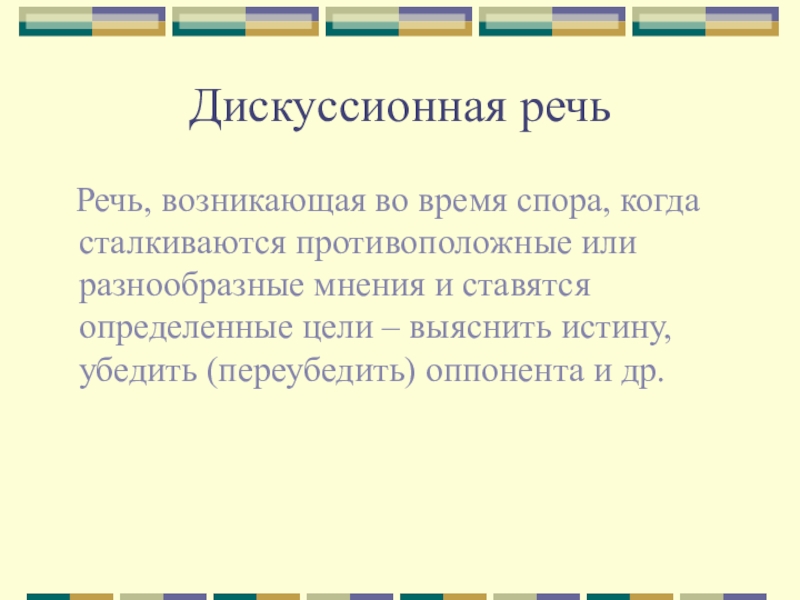 Дискуссионная речь

Речь, возникающая во время спора, когда сталкиваются противоположные или разнообразные мнения и ставятся определенные цели – выяснить истину, убедить (переубедить) оппонента и др.